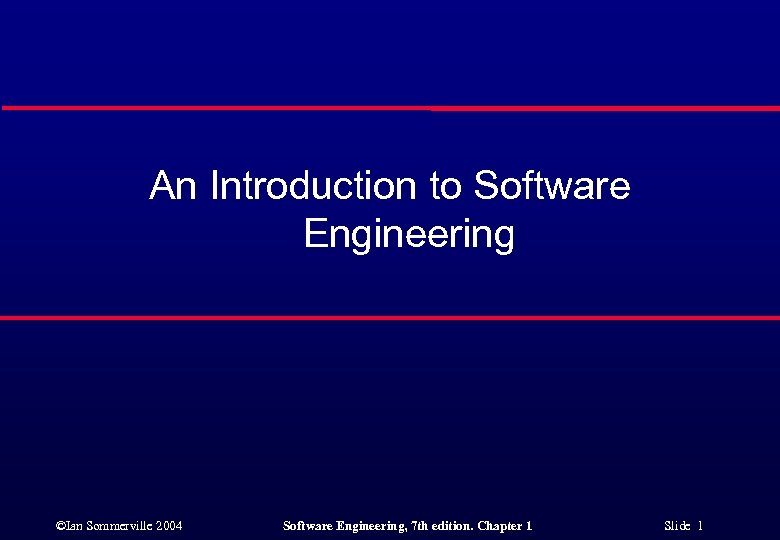 An Introduction to Software Engineering

©Ian Sommerville 2004

Software Engineering, 7th edition. Chapter 1

Slide 1